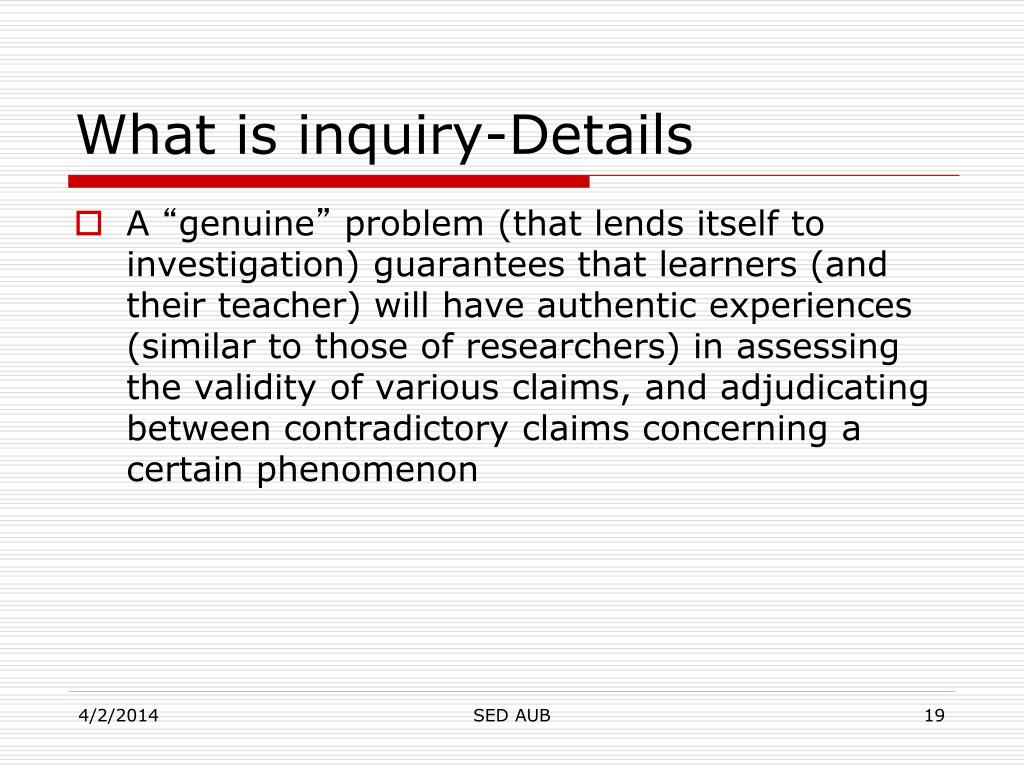 What is inquiry-Details

A “genuine” problem (that lends itself to investigation) guarantees that learners (and their teacher) will have authentic experiences (similar to those of researchers) in assessing the validity of various claims, and adjudicating between contradictory claims concerning a certain phenomenon

4/2/2014

SED AUB

19